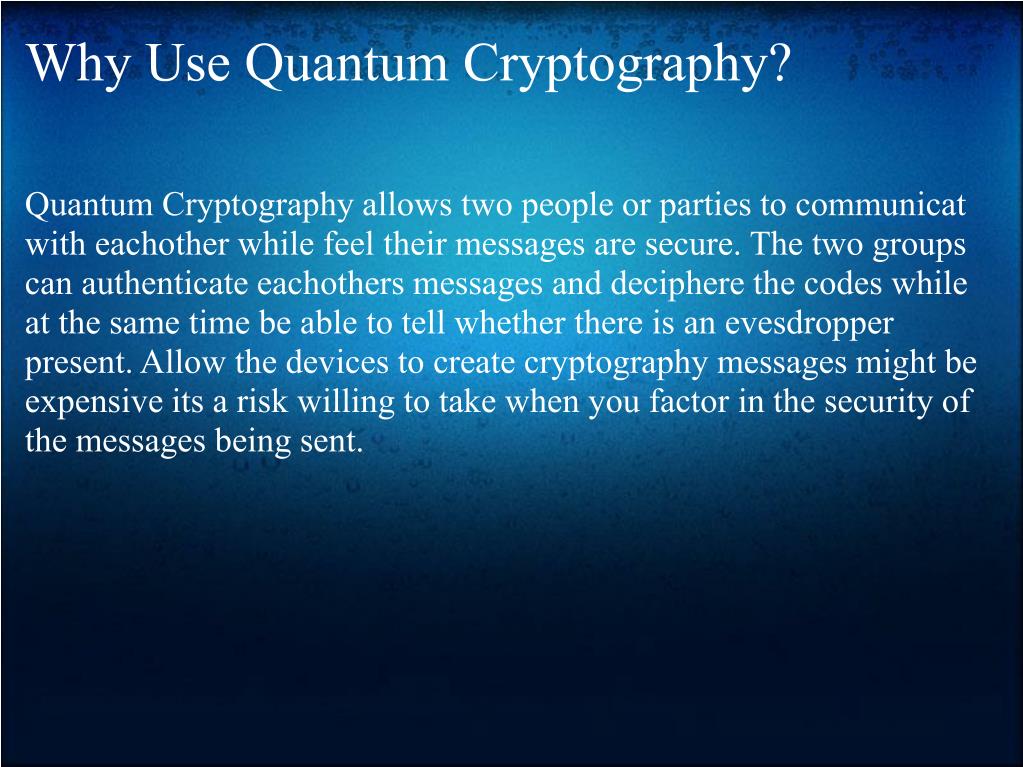 Why Use Quantum Cryptography?

Quantum Cryptography allows two people or parties to communicat with eachother while feel their messages are secure. The two groups can authenticate eachothers messages and deciphere the codes while at the same time be able to tell whether there is an evesdropper present. Allow the devices to create cryptography messages might be expensive its a risk willing to take when you factor in the security of the messages being sent.